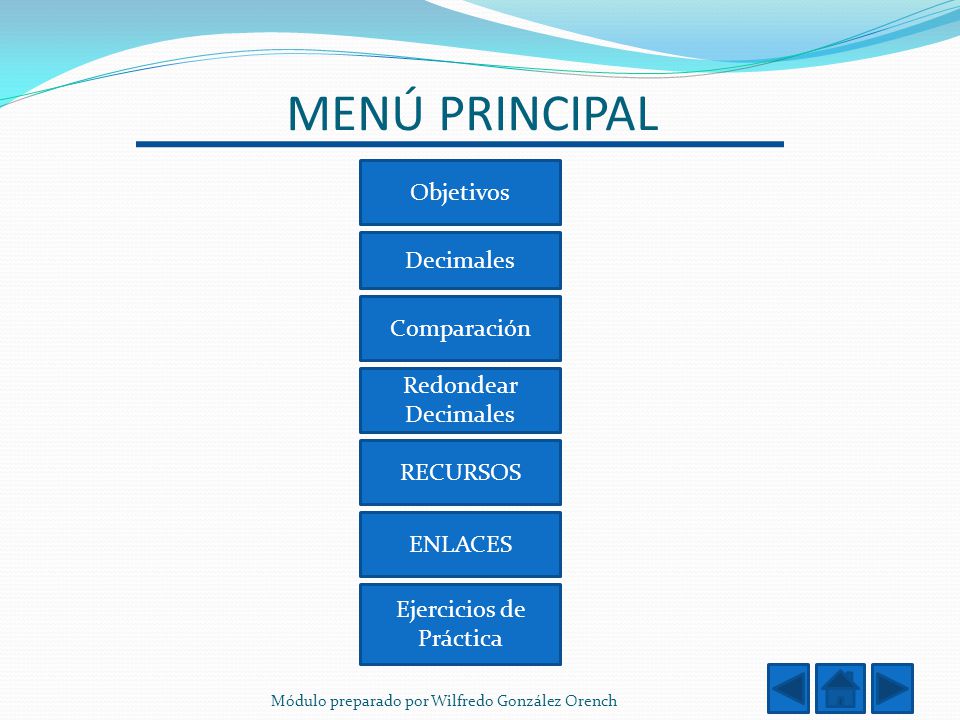 MENÚ PRINCIPAL

Objetivos

Decimales

Comparación

Redondear Decimales

RECURSOS

ENLACES

Ejercicios de Práctica

Módulo preparado por Wilfredo González Orench